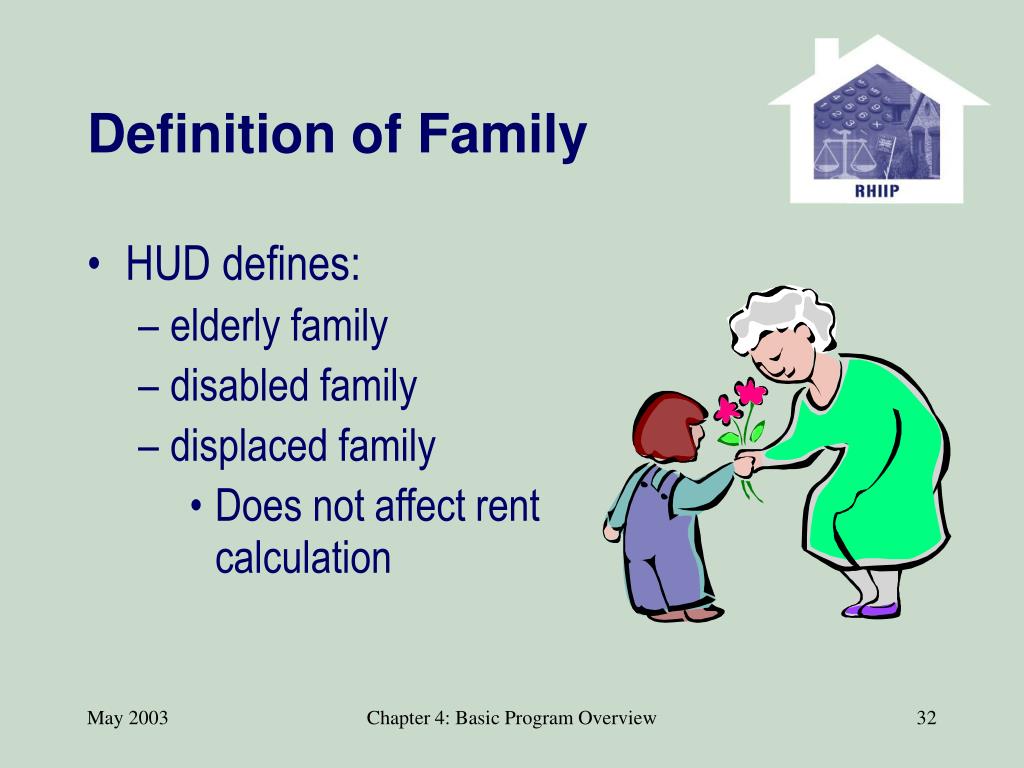 Definition of Family

RHIIP

• HUD defines:
– elderly family
– disabled family
– displaced family
• Does not affect rent calculation

May 2003

Chapter 4: Basic Program Overview

32